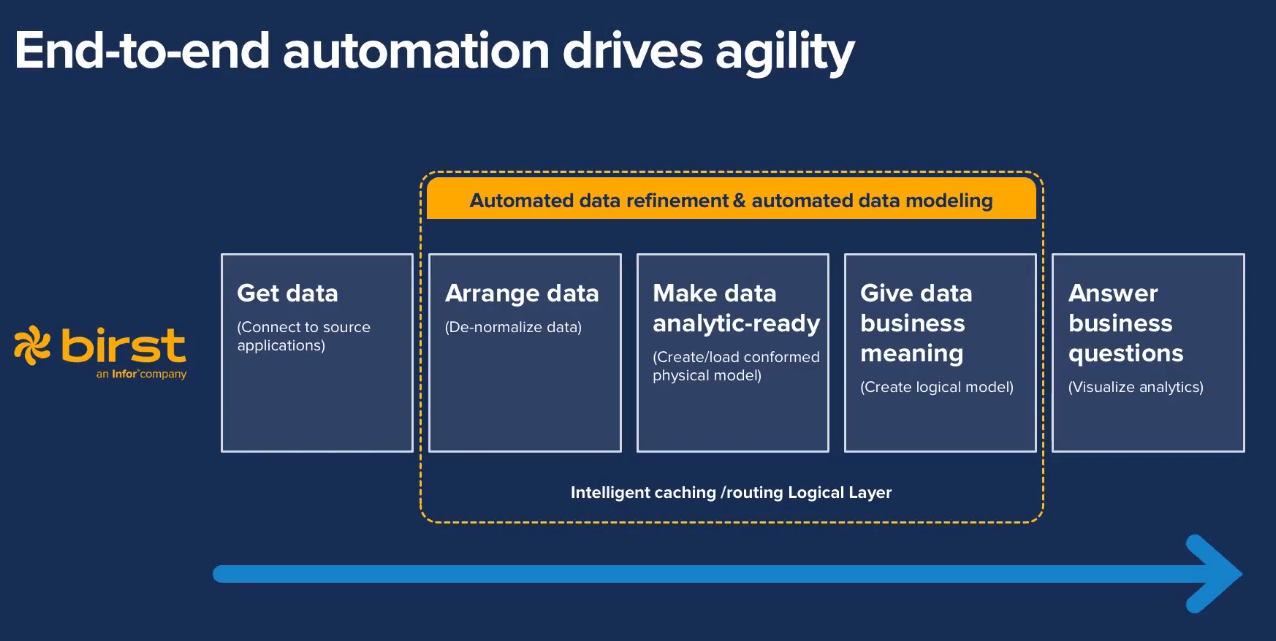 End-to-end automation drives agility

Automated data refinement & automated data modeling

birst
an Infor company

Get data
(Connect to source applications)

Arrange data
(De-normalize data)

Make data analytic-ready
(Create/load conformed physical model)

Give data business meaning
(Create logical model)

Answer business questions
(Visualize analytics)

Intelligent caching /routing Logical Layer